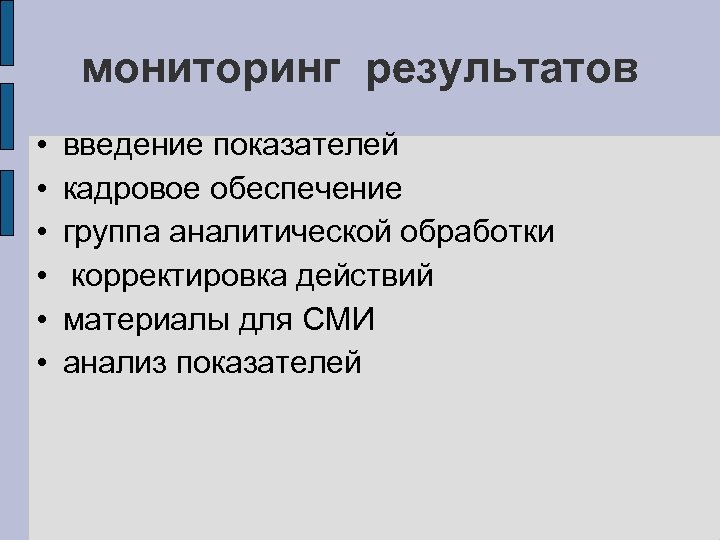 мониторинг результатов

• введение показателей
• кадровое обеспечение
• группа аналитической обработки
• корректировка действий
• материалы для СМИ
• анализ показателей